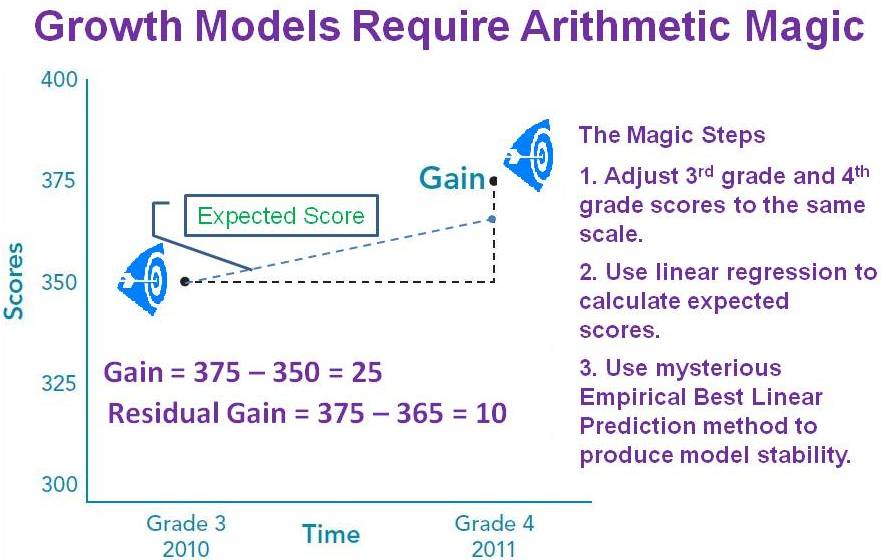 Growth Models Require Arithmetic Magic

400
375
350
325
300

Scores

Gain

Expected Score

Gain = 375 – 350 = 25
Residual Gain = 375 – 365 = 10

Grade 3
2010

Time

Grade 4
2011

The Magic Steps

1. Adjust 3$^{rd}$ grade and 4$^{th}$ grade scores to the same scale.

2. Use linear regression to calculate expected scores.

3. Use mysterious Empirical Best Linear Prediction method to produce model stability.